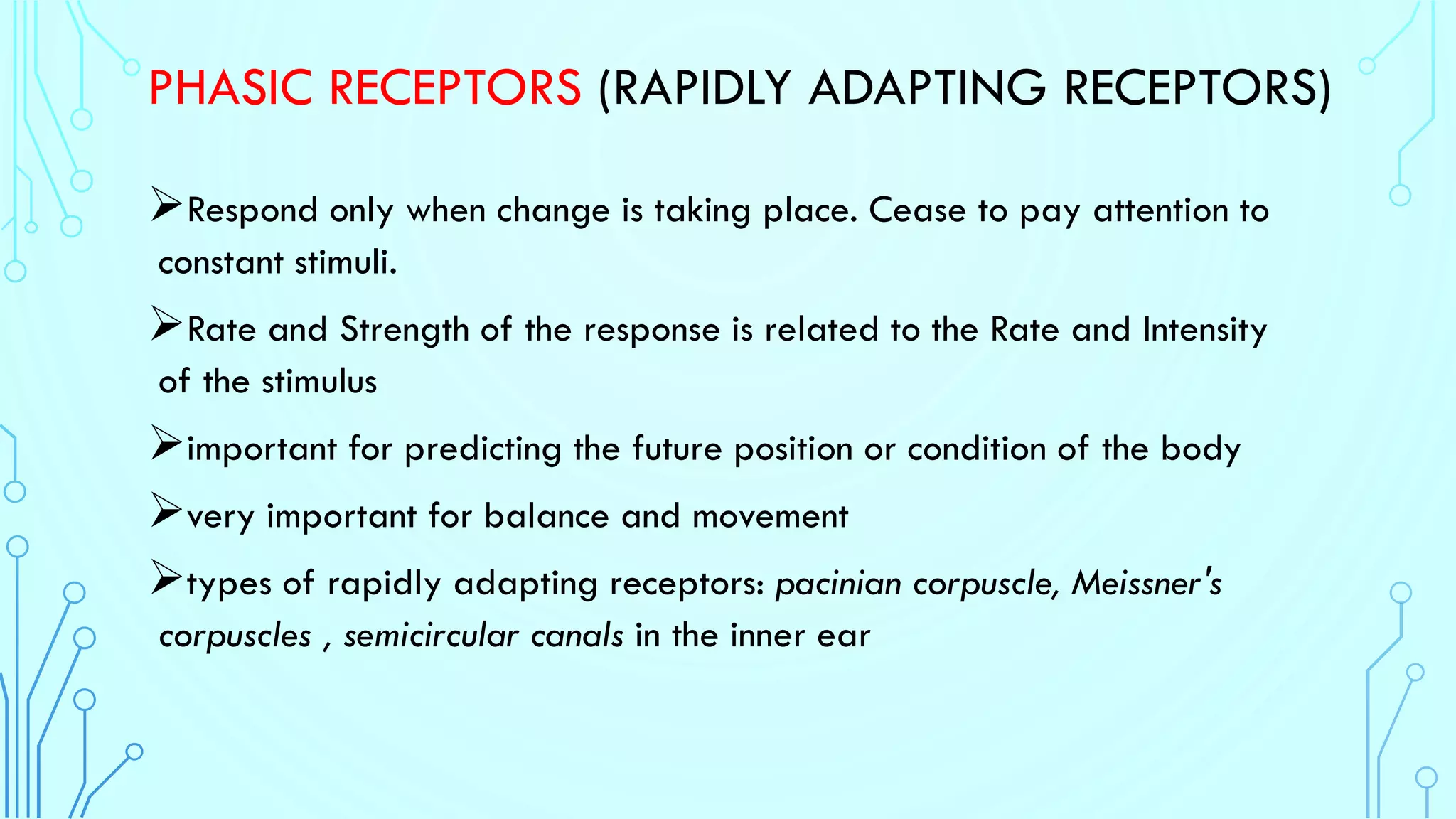 PHASIC RECEPTORS (RAPIDLY ADAPTING RECEPTORS)

➢Respond only when change is taking place. Cease to pay attention to constant stimuli.

➢Rate and Strength of the response is related to the Rate and Intensity of the stimulus

➢important for predicting the future position or condition of the body

➢very important for balance and movement

➢types of rapidly adapting receptors: pacinian corpuscle, Meissner's corpuscles , semicircular canals in the inner ear